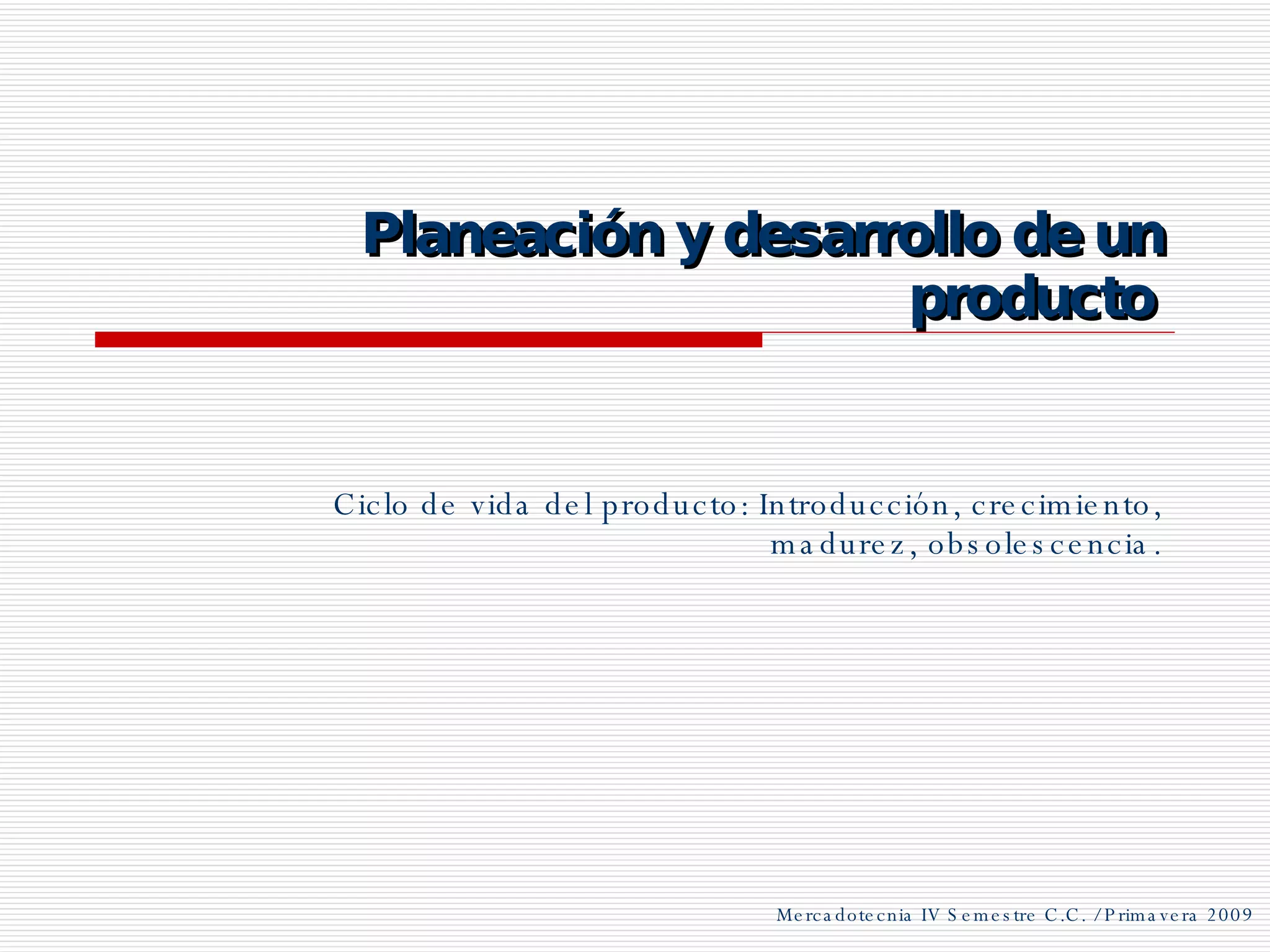 Planeación y desarrollo de un producto

Ciclo de vida del producto: Introducción, crecimiento, madurez, obsolescencia.

Mercadotecnia IV Semestre C.C. /Primavera 2009